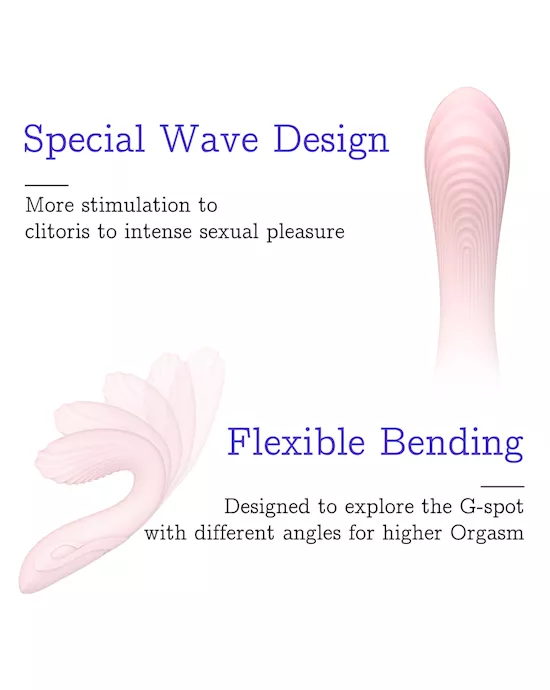 Special Wave Design

More stimulation to clitoris to intense sexual pleasure

Flexible Bending

Designed to explore the G-spot with different angles for higher Orgasm